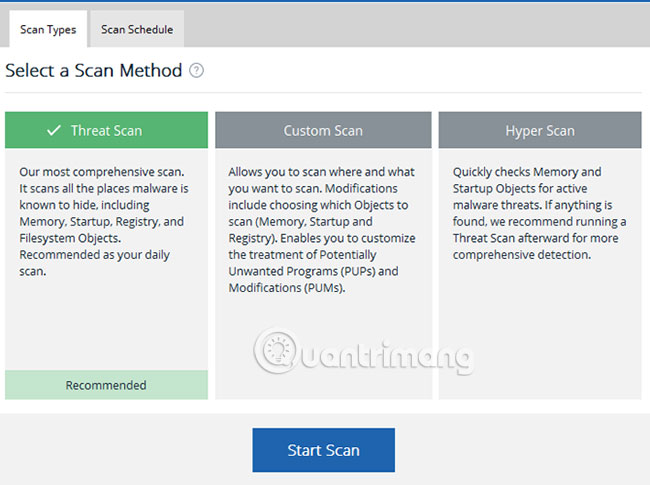 Scan Types Scan Schedule

Select a Scan Method ?

✓ Threat Scan

Our most comprehensive scan. It scans all the places malware is known to hide, including Memory, Startup, Registry, and Filesystem Objects. Recommended as your daily scan.

Recommended

Custom Scan

Allows you to scan where and what you want to scan. Modifications include choosing which Objects to scan (Memory, Startup and Registry). Enables you to customize the treatment of Potentially Unwanted Programs (PUPs) and Modifications (PUMs).

Hyper Scan

Quickly checks Memory and Startup Objects for active malware threats. If anything is found, we recommend running a Threat Scan afterward for more comprehensive detection.

Quantrimang

Start Scan